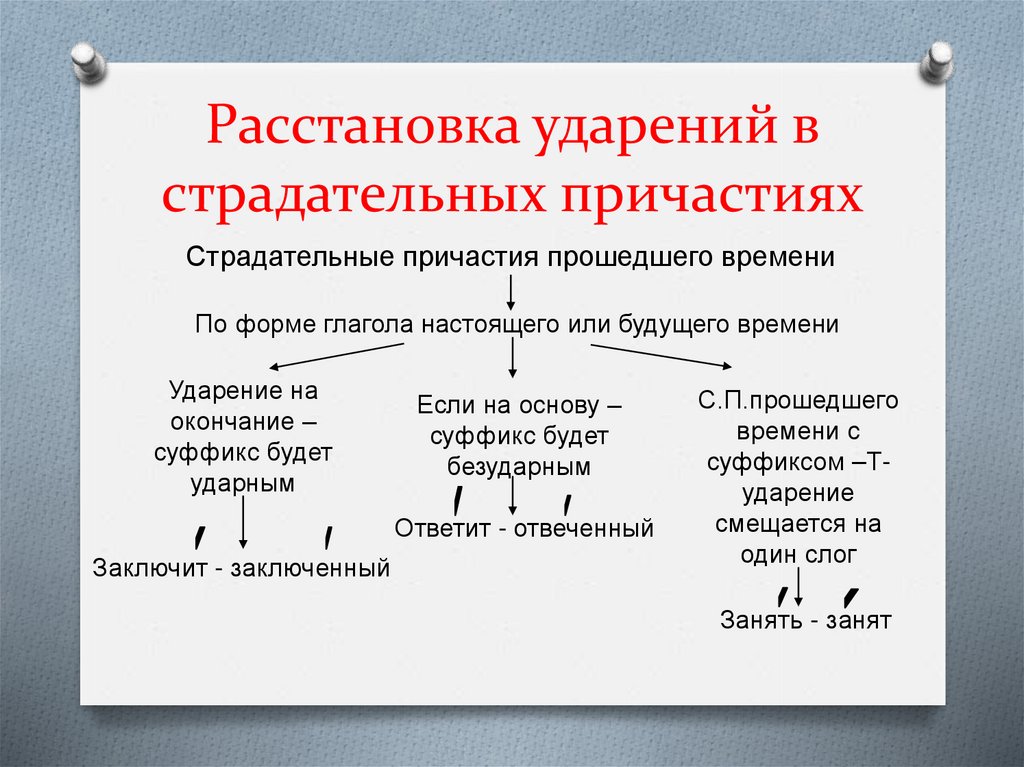 Расстановка ударений в страдательных причастиях

Страдательные причастия прошедшего времени

По форме глагола настоящего или будущего времени

Ударение на окончание – суффикс будет ударным

Заключит - заключенный

Если на основу – суффикс будет безударным

Ответит - отвеченный

С.П.прошедшего времени с суффиксом –Т- ударение смещается на один слог

Занять - занят